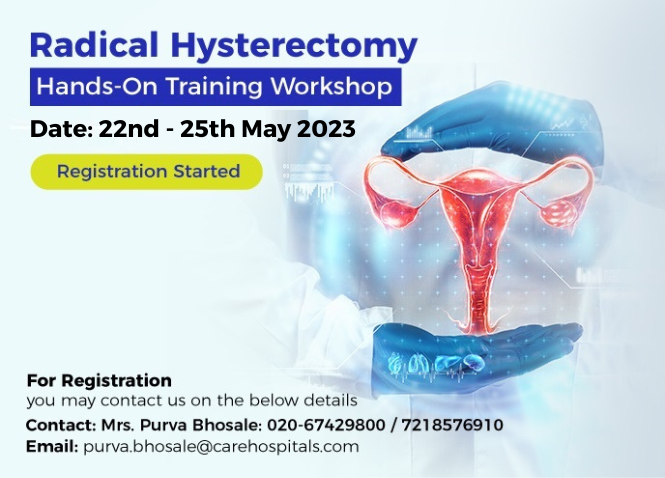 Radical Hysterectomy
Hands-On Training Workshop
Date: 22nd - 25th May 2023

Registration Started

For Registration
you may contact us on the below details
Contact: Mrs. Purva Bhosale: 020-67429800 / 7218576910
Email: purva.bhosale@carehospitals.com